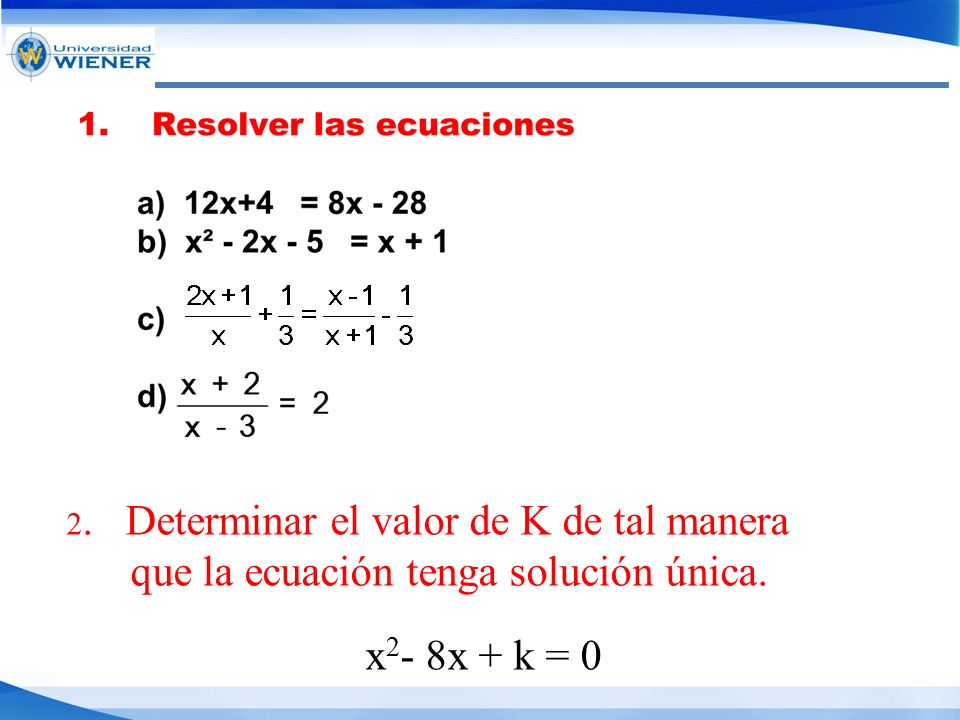 Universidad WIENER

1. Resolver las ecuaciones

a) $12x+4 = 8x - 28$
b) $x^2 - 2x - 5 = x + 1$

c) $\frac{2x+1}{x} + \frac{1}{3} = \frac{x-1}{x+1} - \frac{1}{3}$

d) $\frac{x + 2}{x - 3} = 2$

2. Determinar el valor de K de tal manera que la ecuación tenga solución única.

$x^2 - 8x + k = 0$